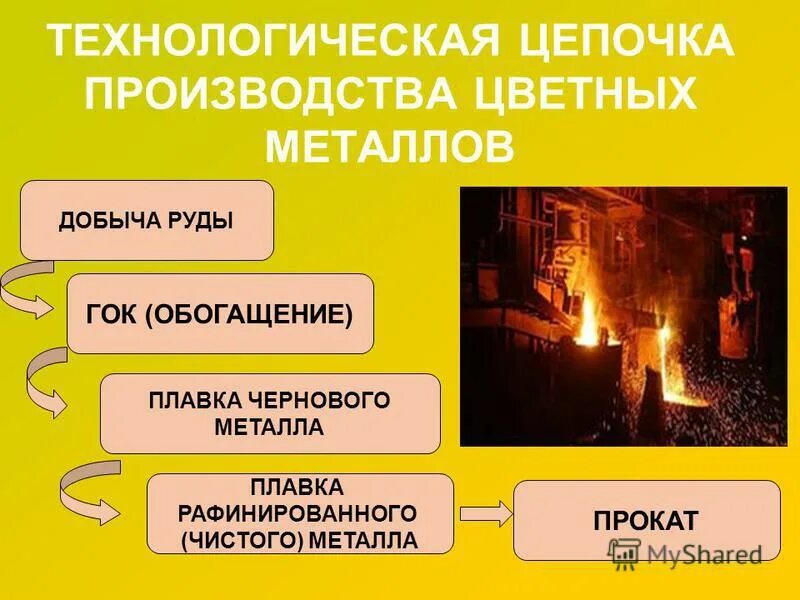 ТЕХНОЛОГИЧЕСКАЯ ЦЕПОЧКА ПРОИЗВОДСТВА ЦВЕТНЫХ МЕТАЛЛОВ

ДОБЫЧА РУДЫ

ГОК (ОБОГАЩЕНИЕ)

ПЛАВКА ЧЕРНОВОГО МЕТАЛЛА

ПЛАВКА РАФИНИРОВАННОГО (ЧИСТОГО) МЕТАЛЛА

ПРОКАТ

MyShared